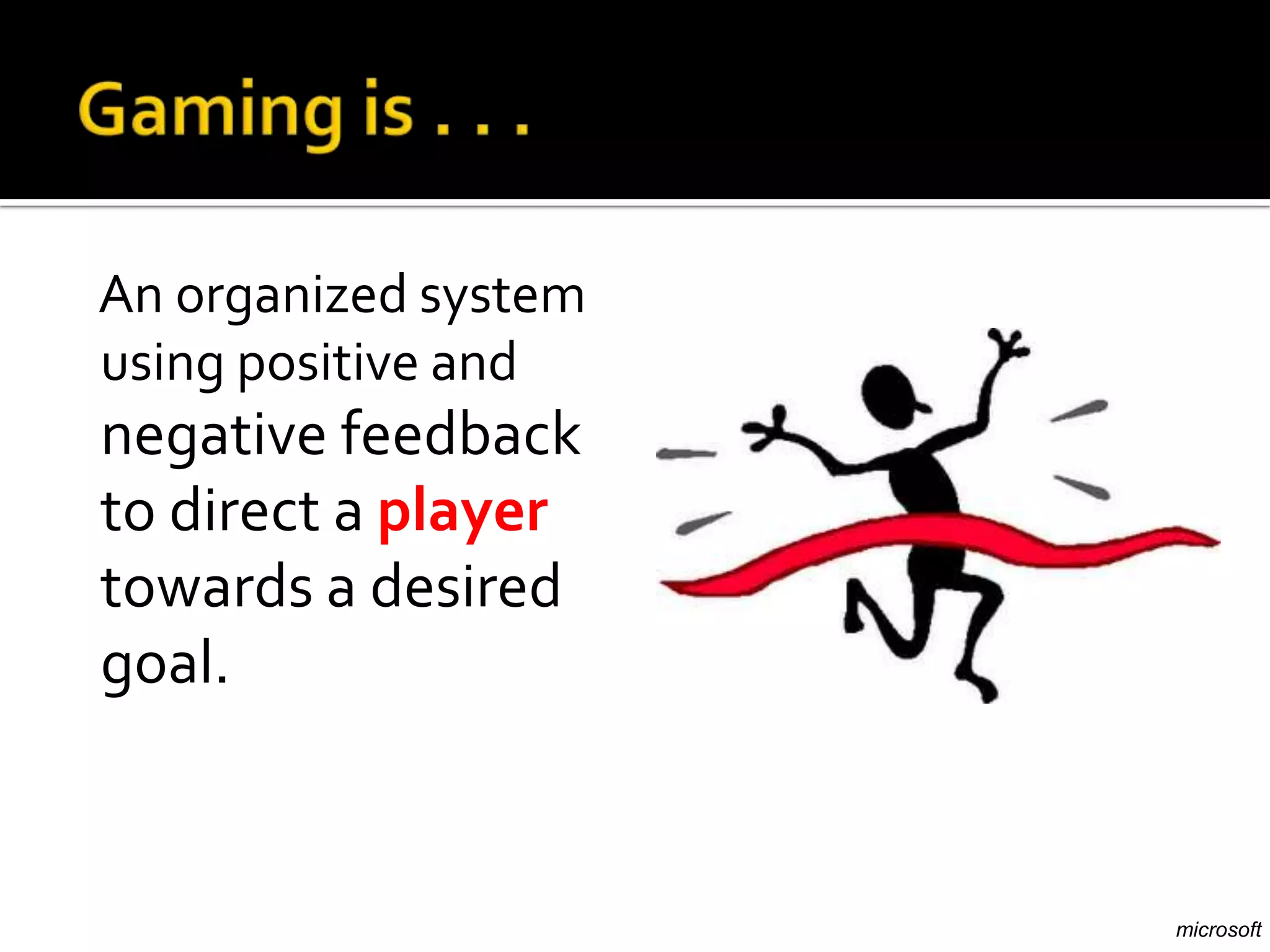 Gaming is . . .

An organized system using positive and negative feedback to direct a player towards a desired goal.

microsoft